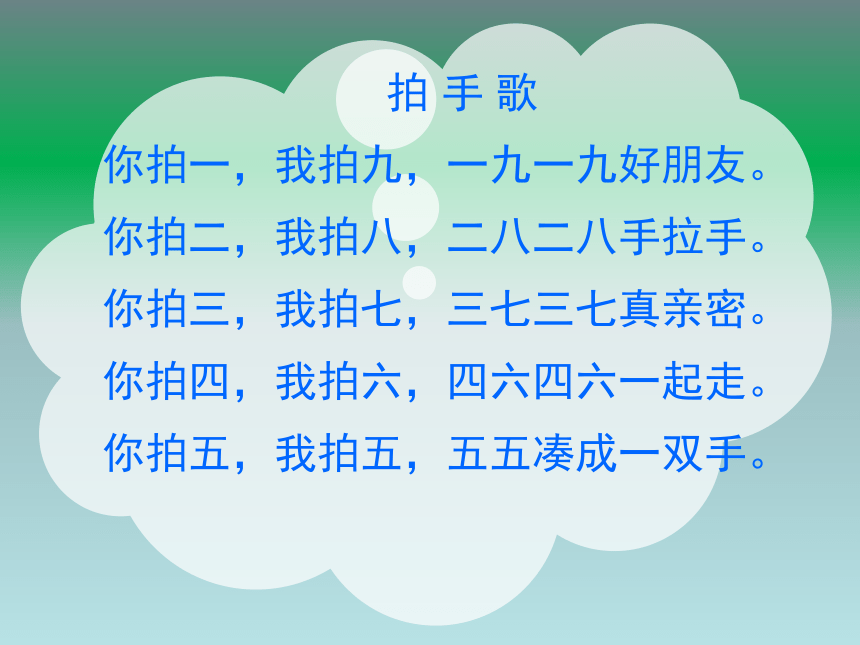 拍 手 歌

你拍一，我拍九，一九一九好朋友。
你拍二，我拍八，二八二八手拉手。
你拍三，我拍七，三七三七真亲密。
你拍四，我拍六，四六四六一起走。
你拍五，我拍五，五五凑成一双手。